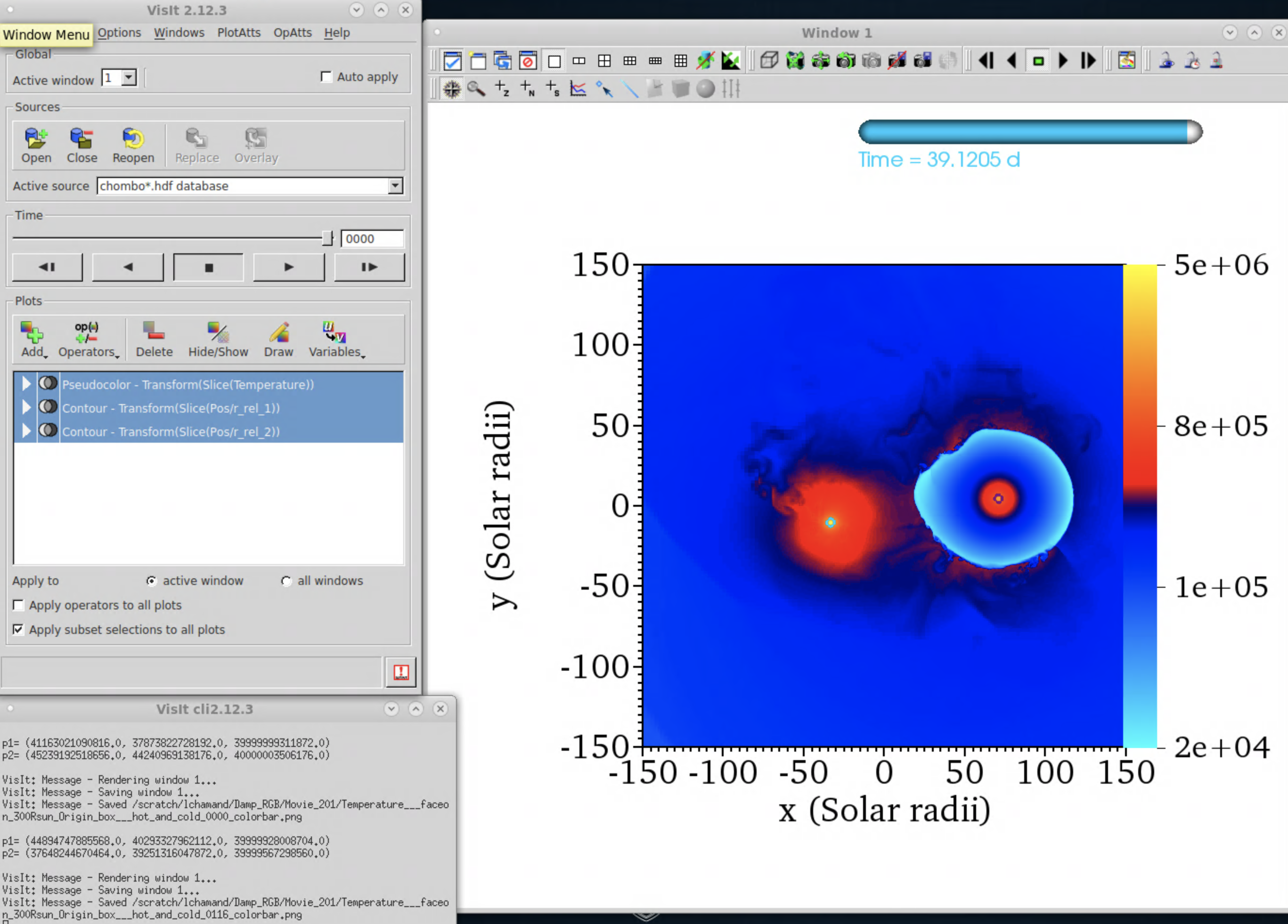 VisIt 2.12.3

Window Menu Options Windows PlotAtts OpAtts Help

Global
Active window 1 Auto apply

Sources
Open Close Reopen Replace Overlay
Active source chombo*.hdf database

Time
0000

Plots
Add Operators Delete Hide/Show Draw Variables

Pseudocolor - Transform(Slice(Temperature))
Contour - Transform(Slice(Pos/r_rel_1))
Contour - Transform(Slice(Pos/r_rel_2))

Apply to active window all windows
Apply operators to all plots
Apply subset selections to all plots

VisIt cli2.12.3

p1= (41163021090816.0, 37873822728192.0, 39999999311872.0)
p2= (45239192518656.0, 44240969138176.0, 40000003506176.0)

VisIt: Message - Rendering window 1...
VisIt: Message - Saving window 1...
VisIt: Message - Saved /scratch/lchamand/Damp_RGB/Movie_201/Temperature___faceon_300Rsun_Origin_box___hot_and_cold_0000_colorbar.png

p1= (44894747885568.0, 40293327962112.0, 39999928008704.0)
p2= (37648244670464.0, 39251316047872.0, 39999567298560.0)

VisIt: Message - Rendering window 1...
VisIt: Message - Saving window 1...
VisIt: Message - Saved /scratch/lchamand/Damp_RGB/Movie_201/Temperature___faceon_300Rsun_Origin_box___hot_and_cold_0116_colorbar.png

Window 1

Time = 39.1205 d

150
100
50
0
-50
-100
-150
y (Solar radii)
-150 -100 -50 0 50 100 150
x (Solar radii)
5e+06
8e+05
1e+05
2e+04